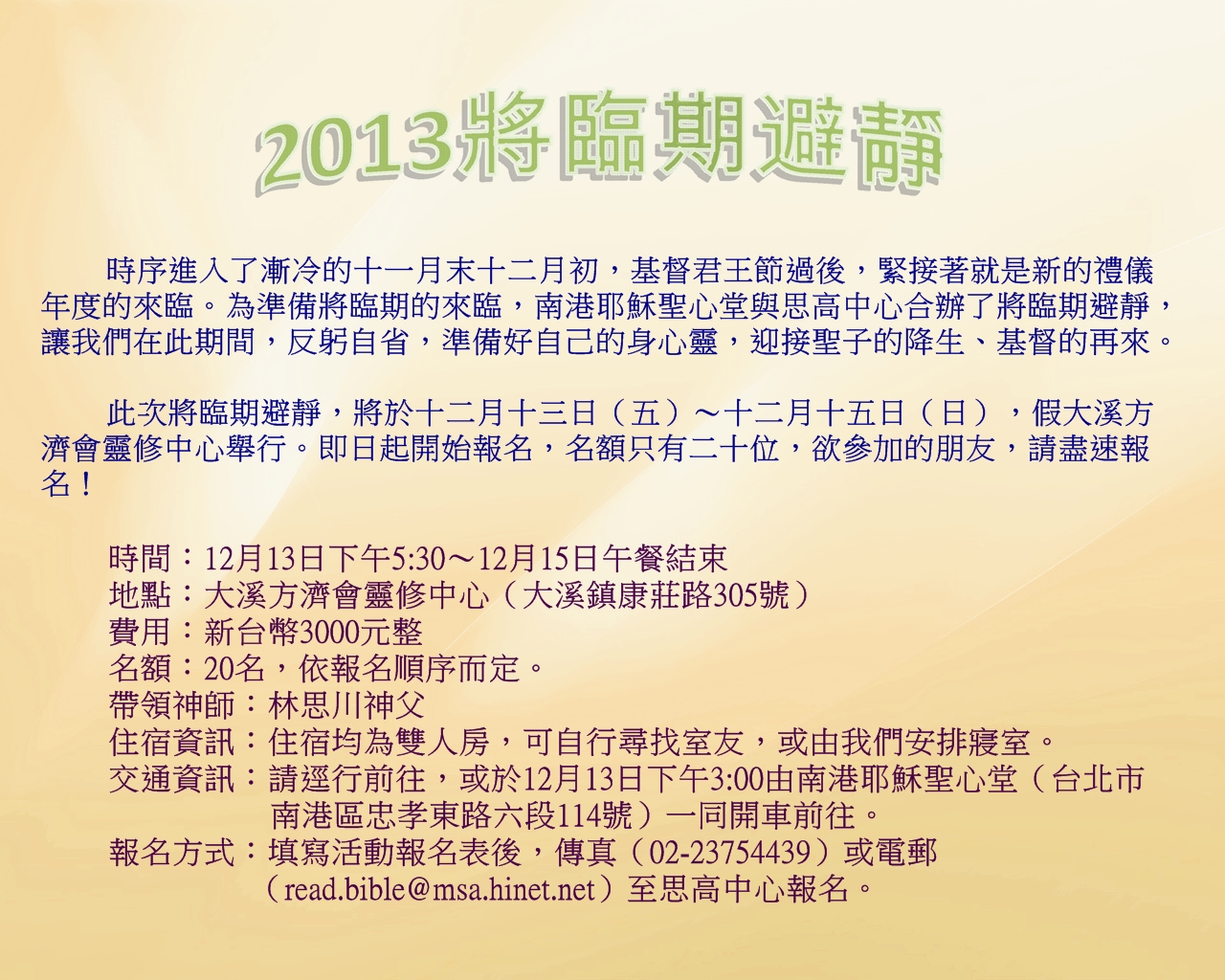 2013將臨期避靜

時序進入了漸冷的十一月末十二月初，基督君王節過後，緊接著就是新的禮儀年度的來臨。為準備將臨期的來臨，南港耶穌聖心堂與思高中心合辦了將臨期避靜，讓我們在此期間，反躬自省，準備好自己的身心靈，迎接聖子的降生、基督的再來。

此次將臨期避靜，將於十二月十三日（五）～十二月十五日（日），假大溪方濟會靈修中心舉行。即日起開始報名，名額只有二十位，欲參加的朋友，請盡速報名！

時間：12月13日下午5:30～12月15日午餐結束
地點：大溪方濟會靈修中心（大溪鎮康莊路305號）
費用：新台幣3000元整
名額：20名，依報名順序而定。
帶領神師：林思川神父
住宿資訊：住宿均為雙人房，可自行尋找室友，或由我們安排寢室。
交通資訊：請逕行前往，或於12月13日下午3:00由南港耶穌聖心堂（台北市南港區忠孝東路六段114號）一同開車前往。
報名方式：填寫活動報名表後，傳真（02-23754439）或電郵（read.bible@msa.hinet.net）至思高中心報名。